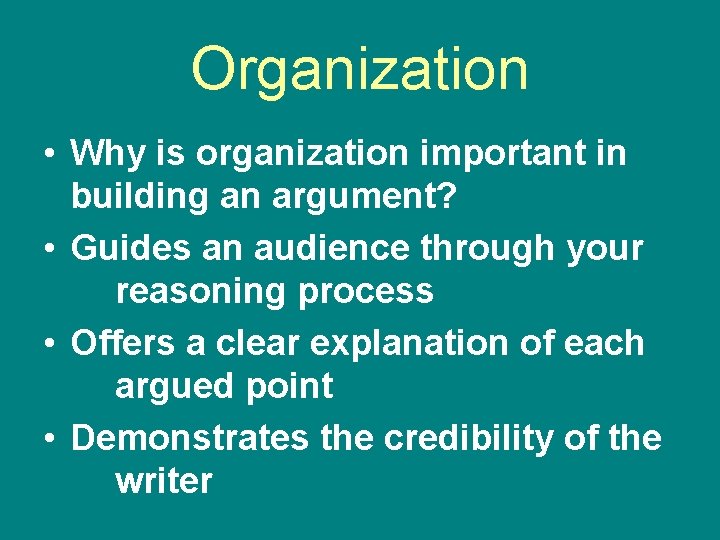 Organization

• Why is organization important in building an argument?
• Guides an audience through your reasoning process
• Offers a clear explanation of each argued point
• Demonstrates the credibility of the writer